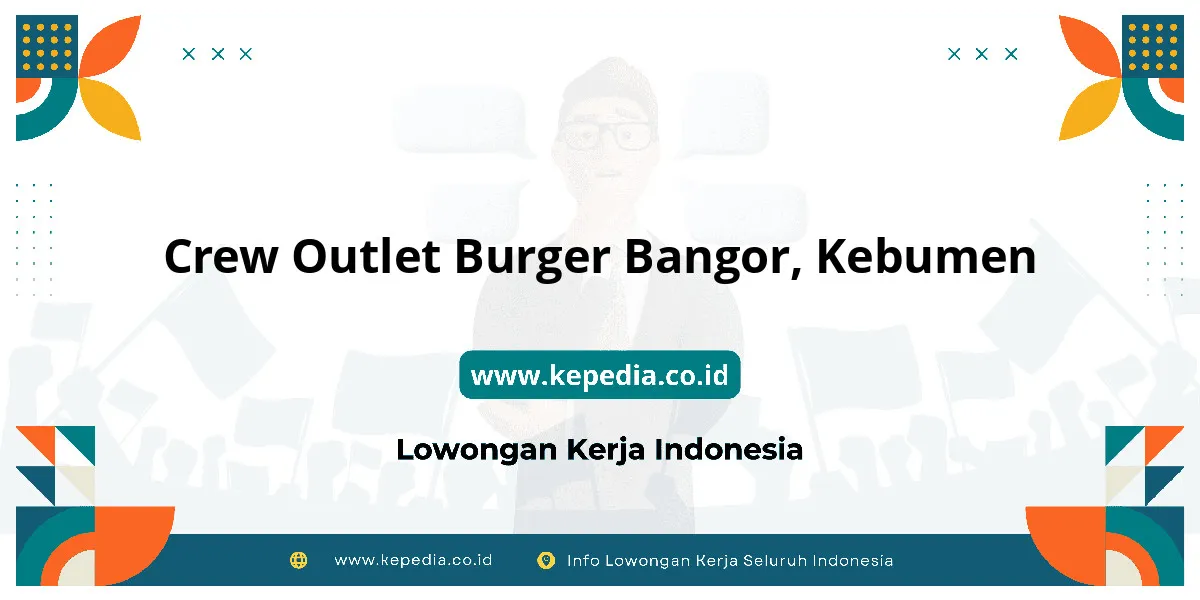 Crew Outlet Burger Bangor, Kebumen

www.kepedia.co.id

Lowongan Kerja Indonesia

www.kepedia.co.id

Info Lowongan Kerja Seluruh Indonesia